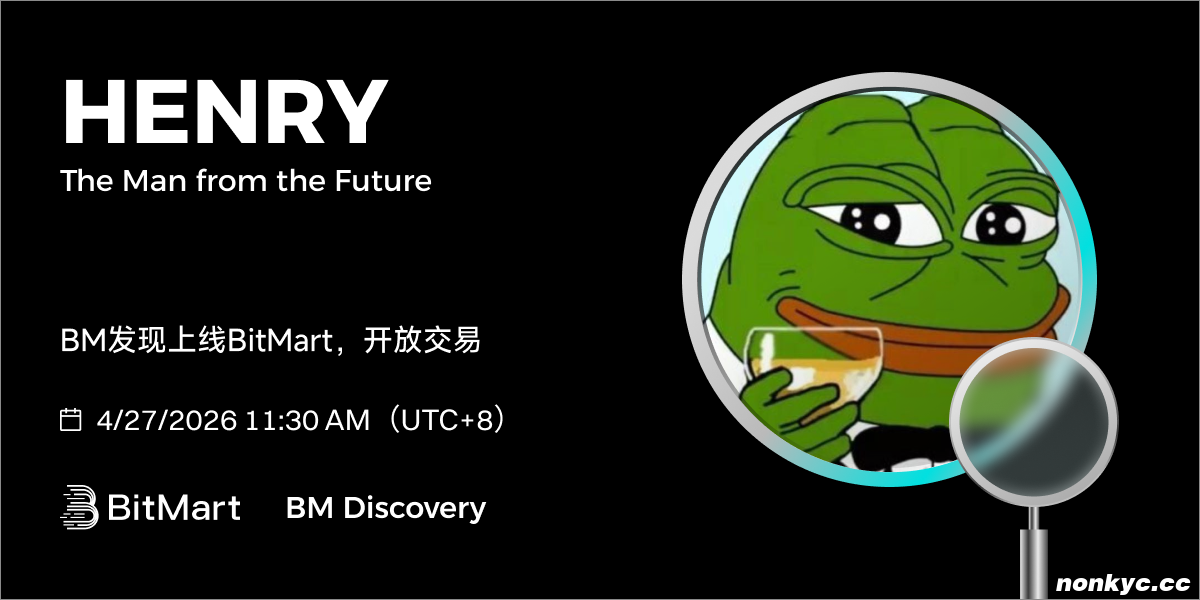 HENRY
The Man from the Future

BM发现上线BitMart，开放交易

4/27/2026 11:30 AM（UTC+8）

BitMart BM Discovery

nonkyc.cc